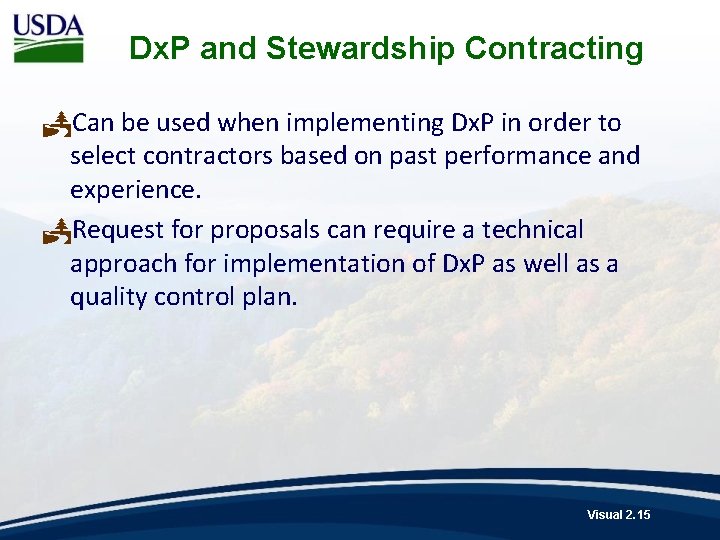 USDA

DxP and Stewardship Contracting

Can be used when implementing DxP in order to select contractors based on past performance and experience.

Request for proposals can require a technical approach for implementation of DxP as well as a quality control plan.

Visual 2.15